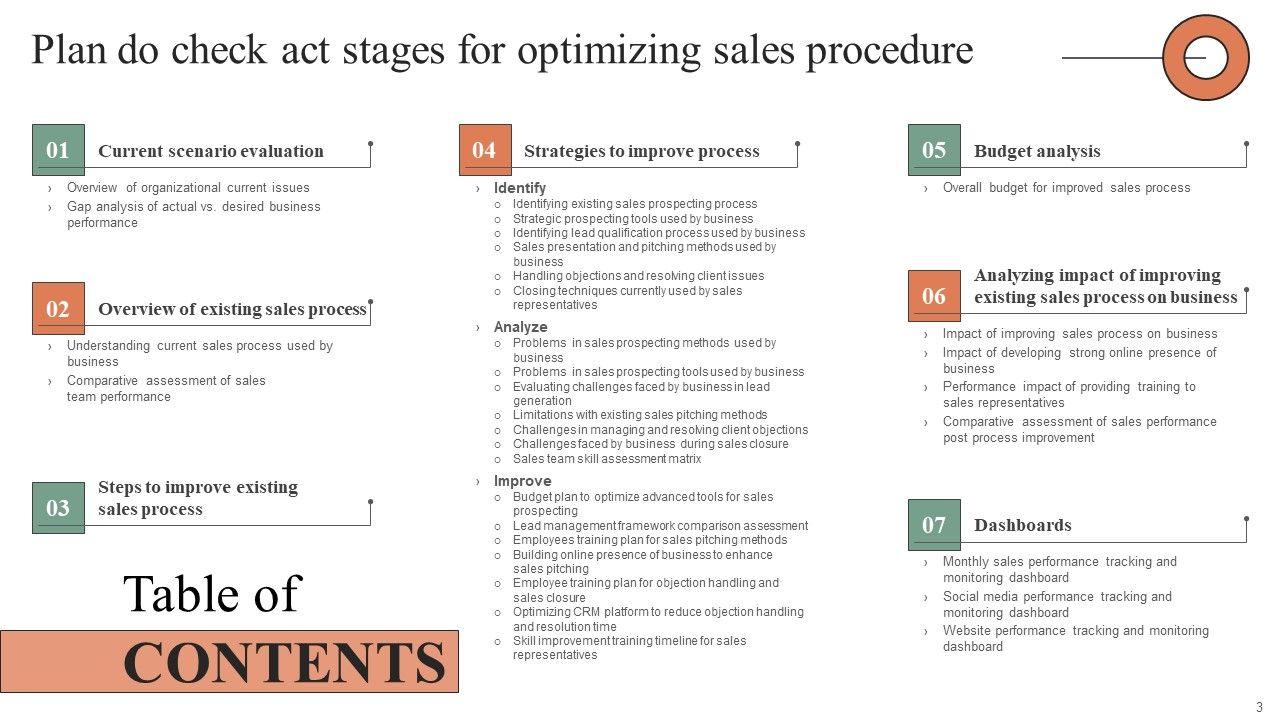 Plan do check act stages for optimizing sales procedure

01 Current scenario evaluation

› Overview of organizational current issues
› Gap analysis of actual vs. desired business performance

02 Overview of existing sales process

› Understanding current sales process used by business
› Comparative assessment of sales team performance

03 Steps to improve existing sales process

Table of CONTENTS

04 Strategies to improve process

› Identify
○ Identifying existing sales prospecting process
○ Strategic prospecting tools used by business
○ Identifying lead qualification process used by business
○ Sales presentation and pitching methods used by business
○ Handling objections and resolving client issues
○ Closing techniques currently used by sales representatives

› Analyze
○ Problems in sales prospecting methods used by business
○ Problems in sales prospecting tools used by business
○ Evaluating challenges faced by business in lead generation
○ Limitations with existing sales pitching methods
○ Challenges in managing and resolving client objections
○ Challenges faced by business during sales closure
○ Sales team skill assessment matrix

› Improve
○ Budget plan to optimize advanced tools for sales prospecting
○ Lead management framework comparison assessment
○ Employees training plan for sales pitching methods
○ Building online presence of business to enhance sales pitching
○ Employee training plan for objection handling and sales closure
○ Optimizing CRM platform to reduce objection handling and resolution time
○ Skill improvement training timeline for sales representatives

05 Budget analysis

› Overall budget for improved sales process

06 Analyzing impact of improving existing sales process on business

› Impact of improving sales process on business
› Impact of developing strong online presence of business
› Performance impact of providing training to sales representatives
› Comparative assessment of sales performance post process improvement

07 Dashboards

› Monthly sales performance tracking and monitoring dashboard
› Social media performance tracking and monitoring dashboard
› Website performance tracking and monitoring dashboard

3